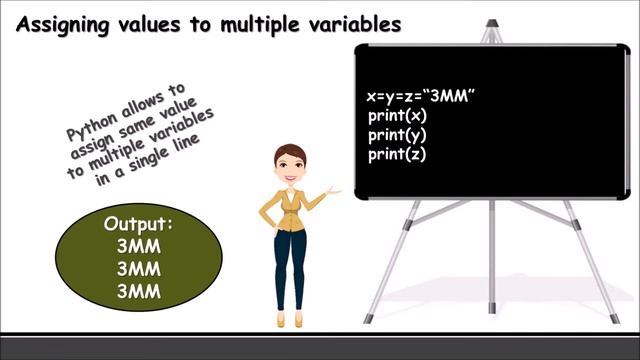 Assigning values to multiple variables

Python allows to assign same value to multiple variables in a single line

x=y=z="3MM"
print(x)
print(y)
print(z)

Output:
3MM
3MM
3MM